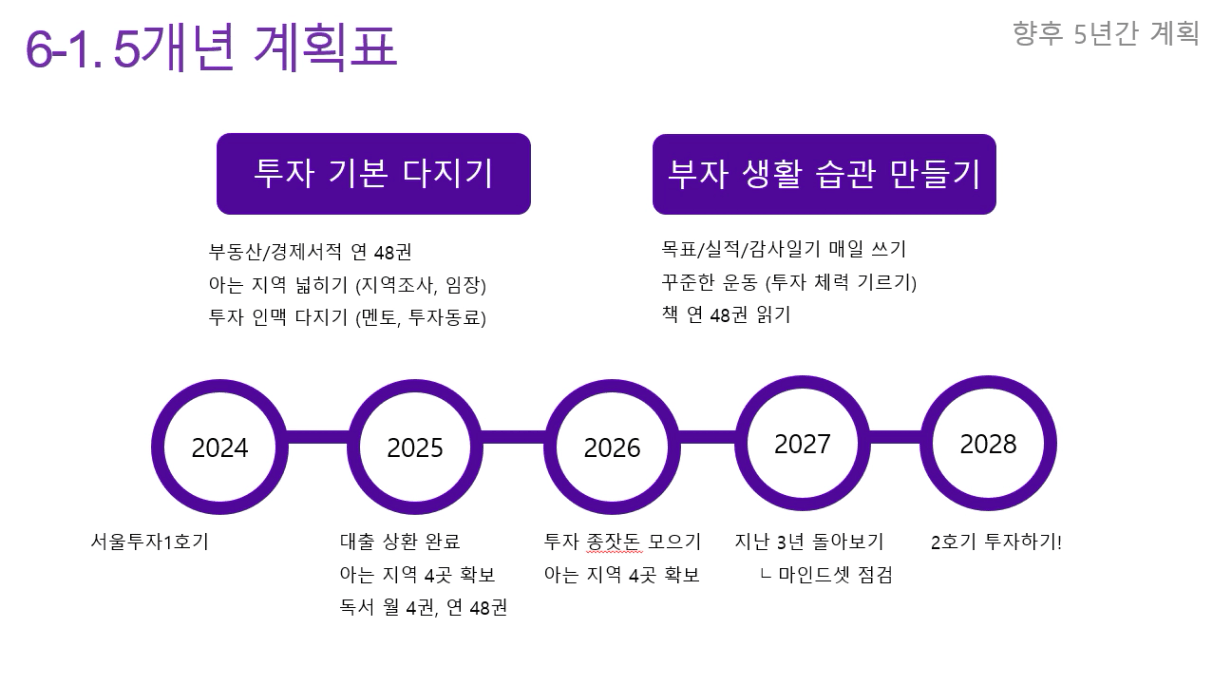 6-1. 5개년 계획표

향후 5년간 계획

투자 기본 다지기

부동산/경제서적 연 48권
아는 지역 넓히기 (지역조사, 임장)
투자 인맥 다지기 (멘토, 투자동료)

부자 생활 습관 만들기

목표/실적/감사일기 매일 쓰기
꾸준한 운동 (투자 체력 기르기)
책 연 48권 읽기

2024

2025

2026

2027

2028

서울투자1호기

대출 상환 완료
아는 지역 4곳 확보
독서 월 4권, 연 48권

투자 종잣돈 모으기
아는 지역 4곳 확보

지난 3년 돌아보기
ㄴ 마인드셋 점검

2호기 투자하기!